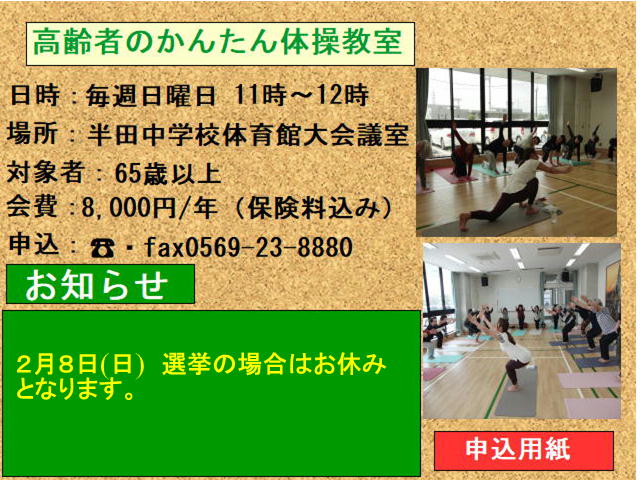 高齢者のかんたん体操教室

日時：毎週日曜日 11時～12時
場所：半田中学校体育館大会議室
対象者：65歳以上
会費：8,000円/年（保険料込み）
申込：☎・fax0569-23-8880

お知らせ

2月8日(日) 選挙の場合はお休みとなります。

申込用紙